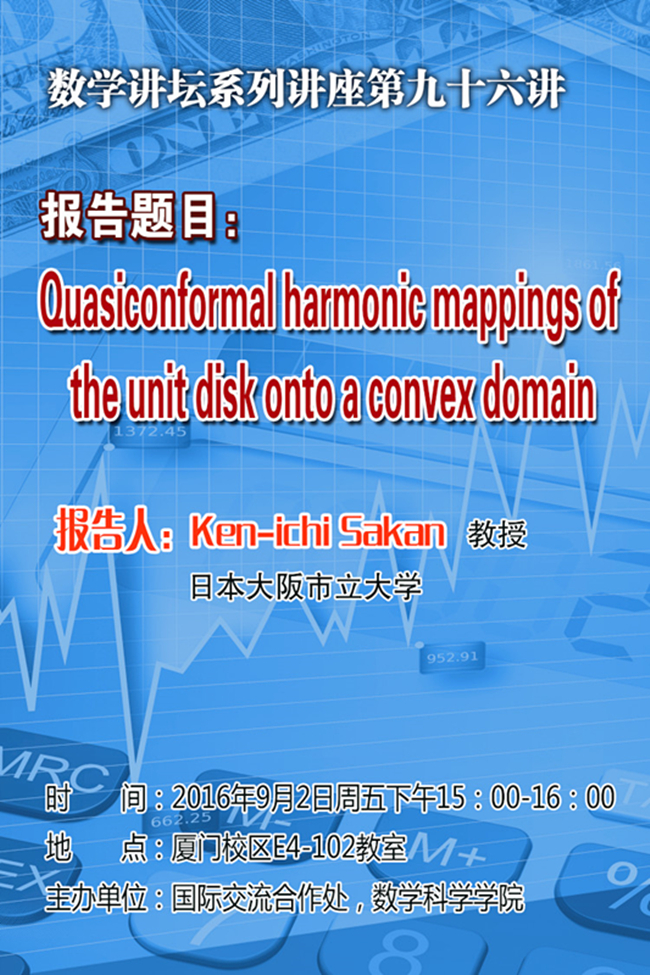 数学讲坛系列讲座第九十六讲

报告题目：

Quasiconformal harmonic mappings of the unit disk onto a convex domain

报告人：Ken-ichi Sakan 教授

日本大阪市立大学

时　　间：2016年9月2日周五下午15：00-16：00

地　　点：厦门校区E4-102教室

主办单位：国际交流合作处，数学科学学院